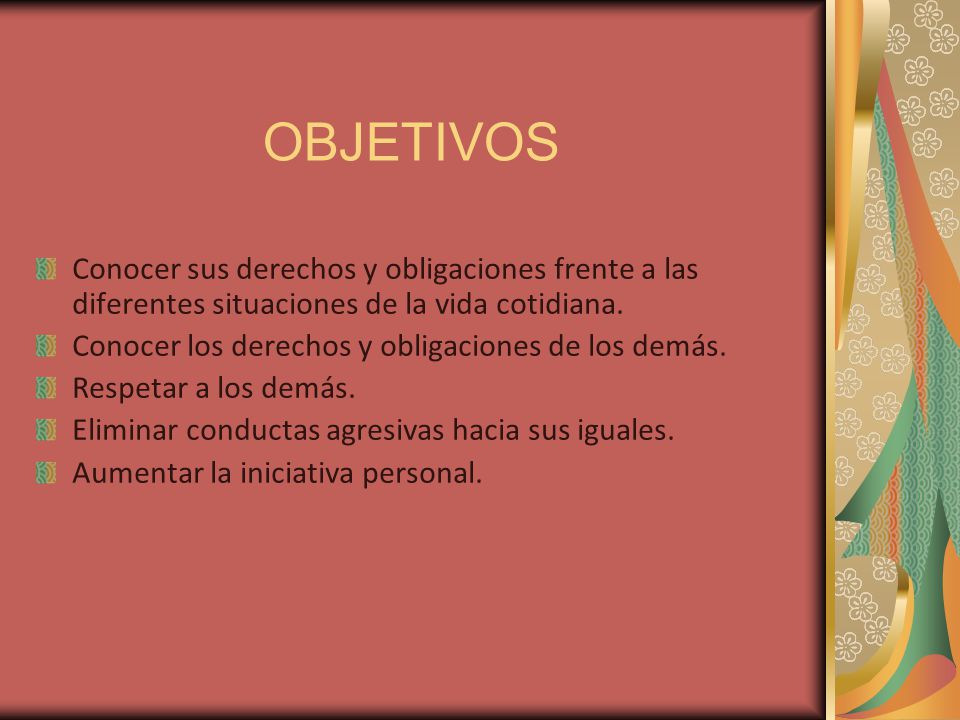 OBJETIVOS

Conocer sus derechos y obligaciones frente a las diferentes situaciones de la vida cotidiana.

Conocer los derechos y obligaciones de los demás.

Respetar a los demás.

Eliminar conductas agresivas hacia sus iguales.

Aumentar la iniciativa personal.